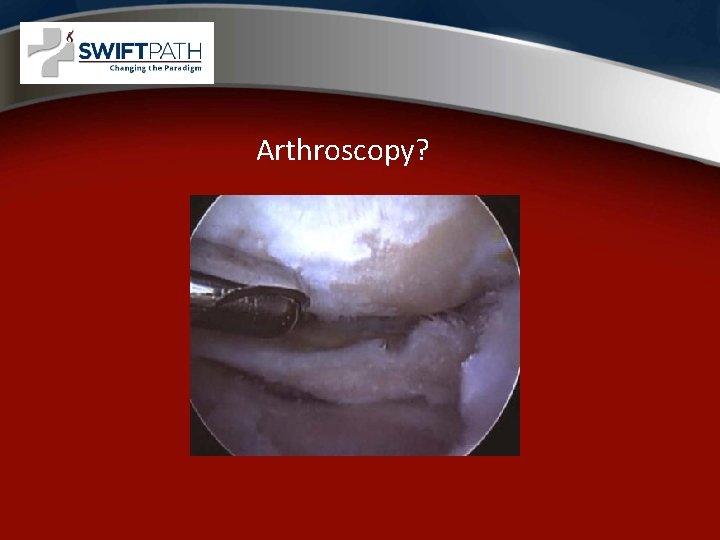 SWIFTPATH
Changing the Paradigm

Arthroscopy?